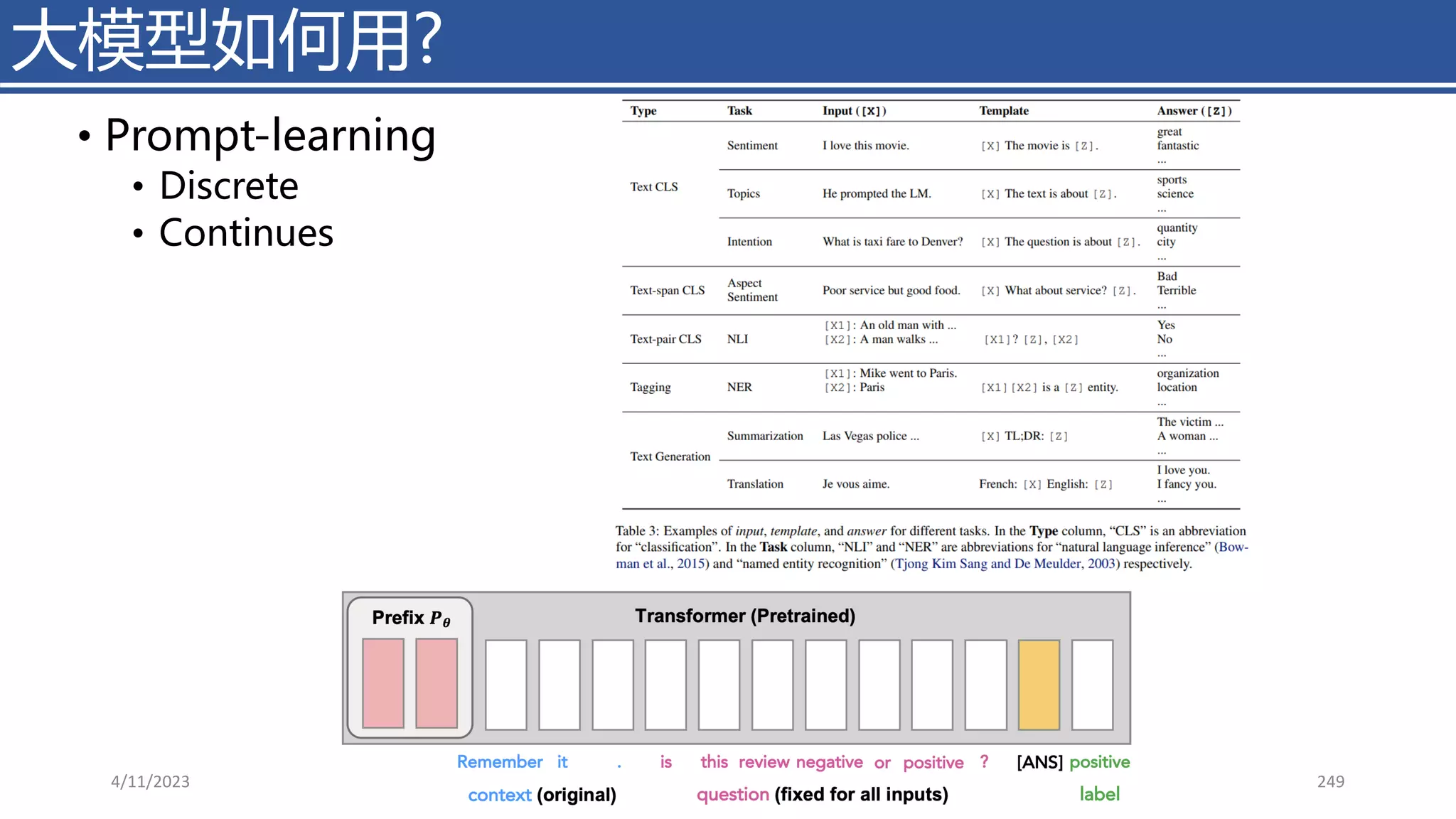 大模型如何用?

• Prompt-learning
• Discrete
• Continues

| Type | Task | Input ([X]) | Template | Answer ([Z]) |
|---|---|---|---|---|
| Text CLS | Sentiment | I love this movie. | [X] The movie is [Z]. | great fantastic ... |
| | Topics | He prompted the LM. | [X] The text is about [Z]. | sports science ... |
| | Intention | What is taxi fare to Denver? | [X] The question is about [Z]. | quantity city ... |
| Text-span CLS | Aspect Sentiment | Poor service but good food. | [X] What about service? [Z]. | Bad Terrible ... |
| Text-pair CLS | NLI | [X1]: An old man with ... [X2]: A man walks ... | [X1]? [Z], [X2] | Yes No ... |
| Tagging | NER | [X1]: Mike went to Paris. [X2]: Paris | [X1] [X2] is a [Z] entity. | organization location ... |
| Text Generation | Summarization | Las Vegas police ... | [X] TL;DR: [Z] | The victim ... A woman ... ... |
| | Translation | Je vous aime. | French: [X] English: [Z] | I love you. I fancy you. ... |

Table 3: Examples of input, template, and answer for different tasks. In the Type column, "CLS" is an abbreviation for "classification". In the Task column, "NLI" and "NER" are abbreviations for "natural language inference" (Bowman et al., 2015) and "named entity recognition" (Tjong Kim Sang and De Meulder, 2003) respectively.

Prefix $P_\theta$

Transformer (Pretrained)

Remember it . is this review negative or positive ? [ANS] positive

context (original) question (fixed for all inputs) label

4/11/2023

249